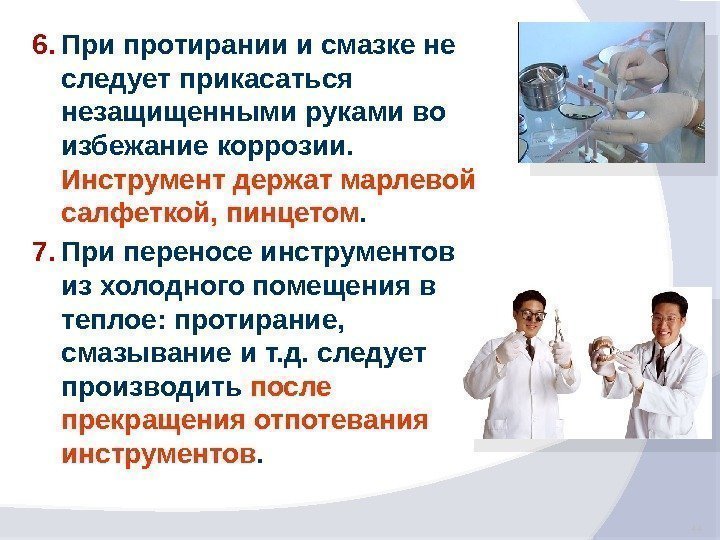 6. При протирании и смазке не следует прикасаться незащищенными руками во избежание коррозии. Инструмент держат марлевой салфеткой, пинцетом.

7. При переносе инструментов из холодного помещения в теплое: протирание, смазывание и т.д. следует производить после прекращения отпотевания инструментов.